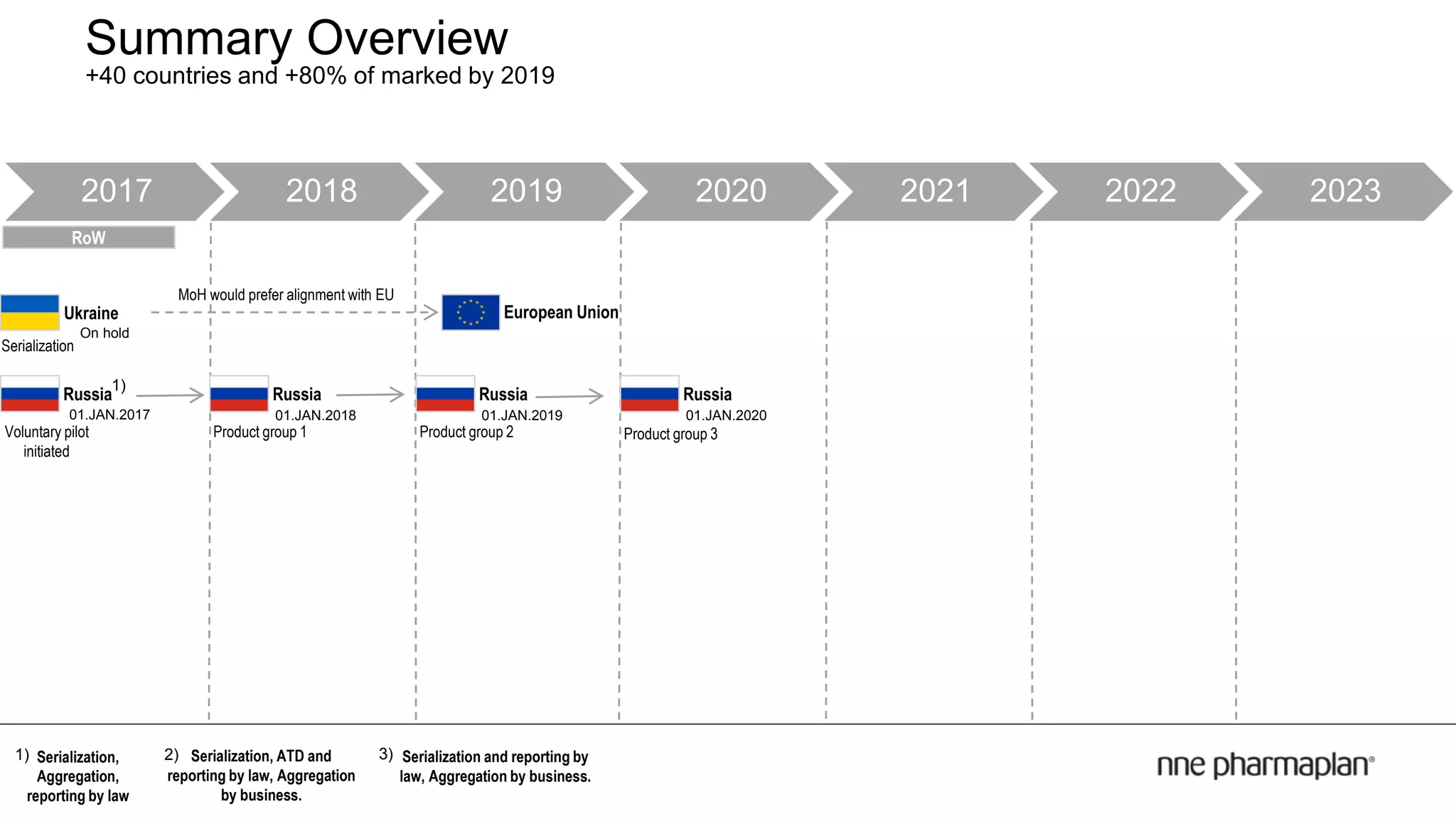 Summary Overview
+40 countries and +80% of marked by 2019

2017
2018
2019
2020
2021
2022
2023

RoW

Ukraine
On hold
Serialization

MoH would prefer alignment with EU

European Union

Russia$^{1)}$
01.JAN.2017
Voluntary pilot initiated

Russia
01.JAN.2018
Product group 1

Russia
01.JAN.2019
Product group 2

Russia
01.JAN.2020
Product group 3

1) Serialization, Aggregation, reporting by law

2) Serialization, ATD and reporting by law, Aggregation by business.

3) Serialization and reporting by law, Aggregation by business.

nne pharmaplan®